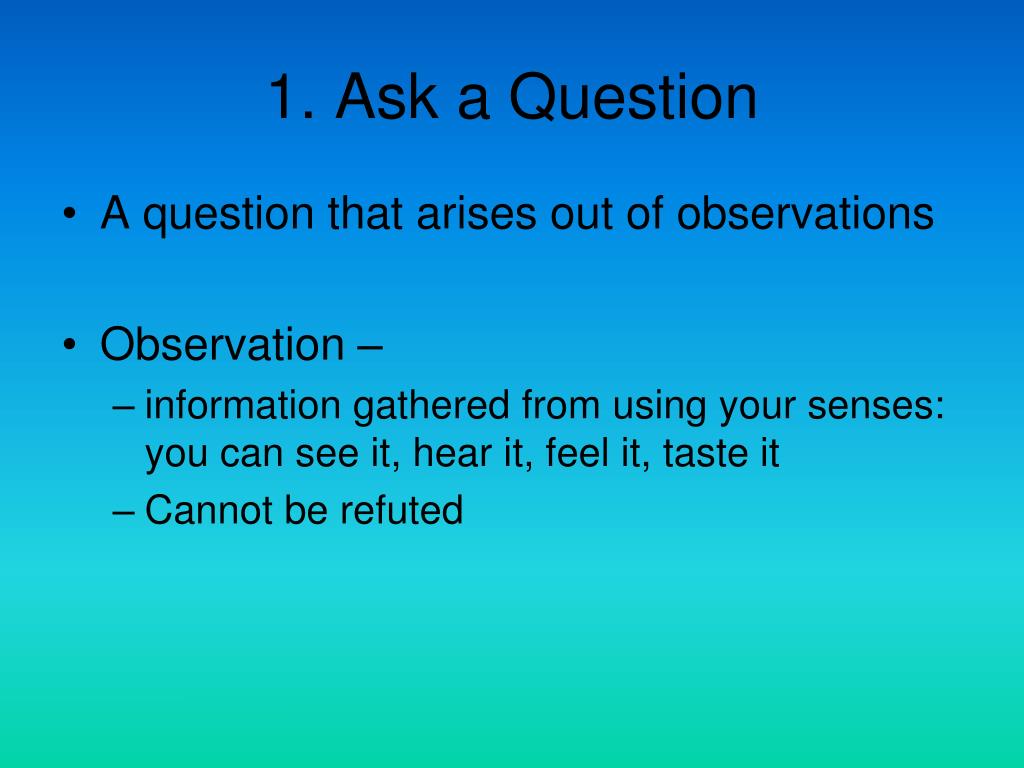 1. Ask a Question

• A question that arises out of observations

• Observation –
– information gathered from using your senses: you can see it, hear it, feel it, taste it
– Cannot be refuted